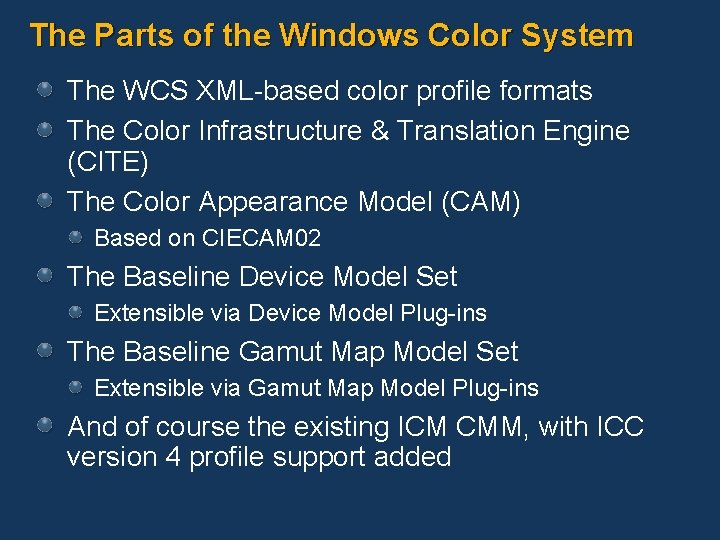 The Parts of the Windows Color System

The WCS XML-based color profile formats

The Color Infrastructure & Translation Engine (CITE)

The Color Appearance Model (CAM)

Based on CIECAM02

The Baseline Device Model Set

Extensible via Device Model Plug-ins

The Baseline Gamut Map Model Set

Extensible via Gamut Map Model Plug-ins

And of course the existing ICM CMM, with ICC version 4 profile support added